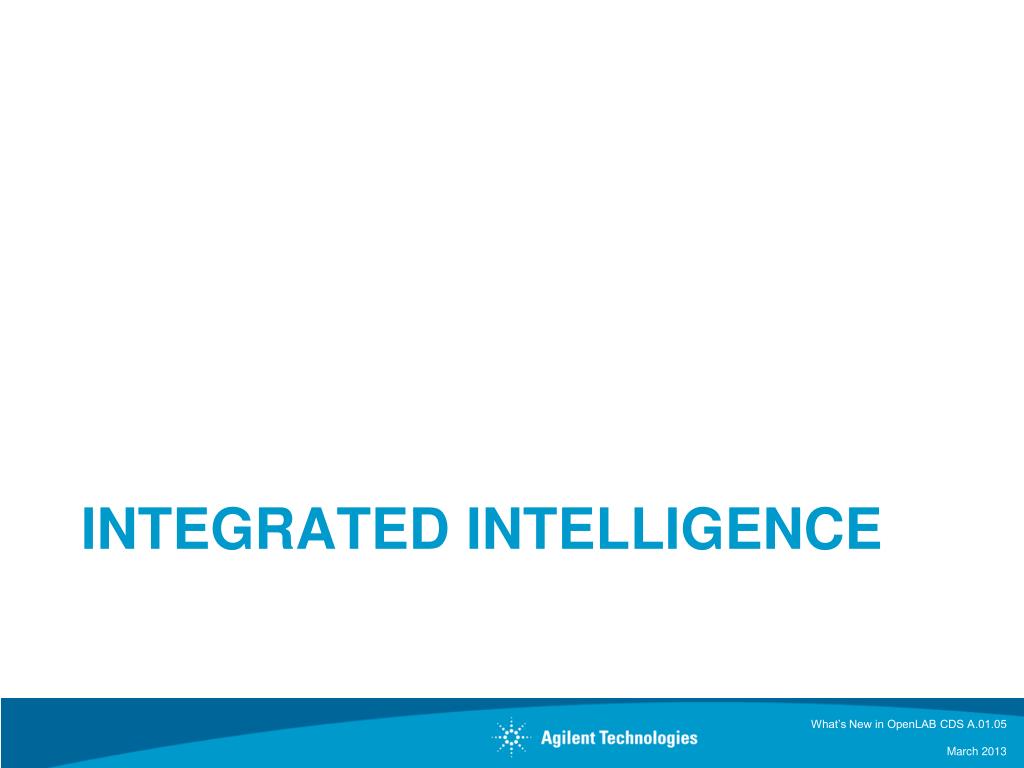 INTEGRATED INTELLIGENCE

Agilent Technologies

What's New in OpenLAB CDS A.01.05

March 2013